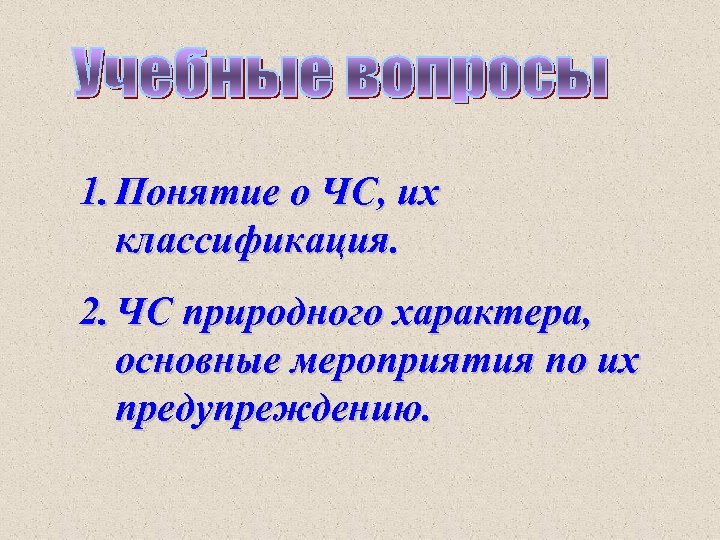 Учебные вопросы

1. Понятие о ЧС, их классификация.

2. ЧС природного характера, основные мероприятия по их предупреждению.